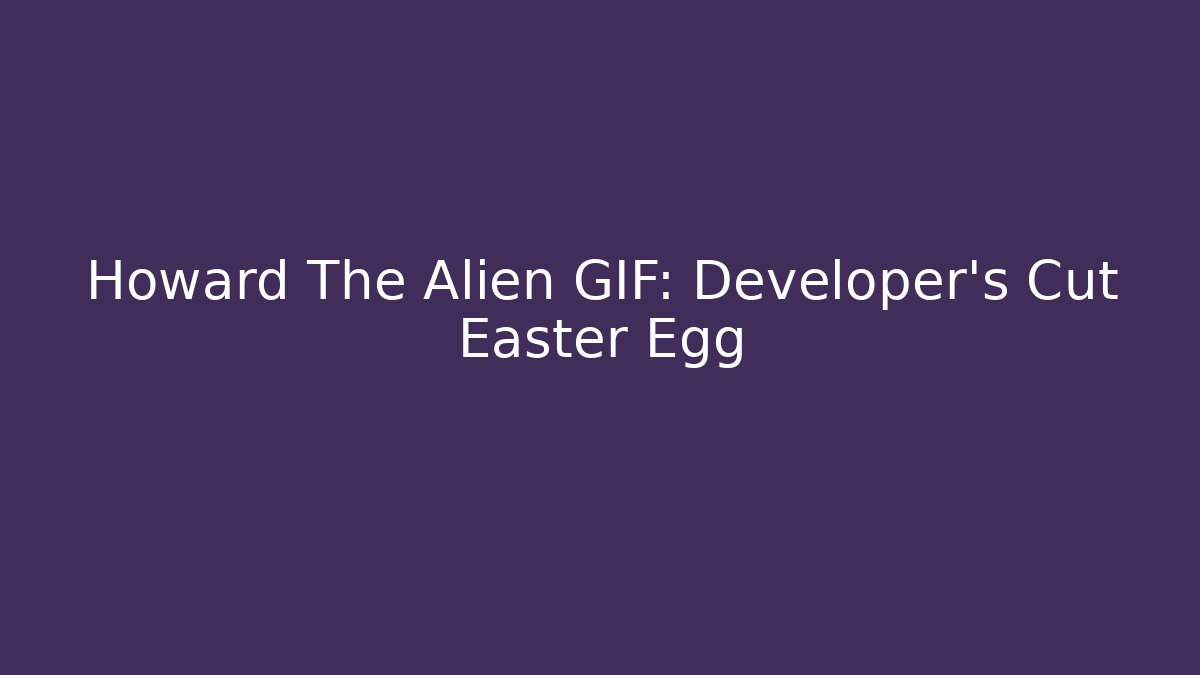 Howard The Alien GIF: Developer's Cut Easter Egg